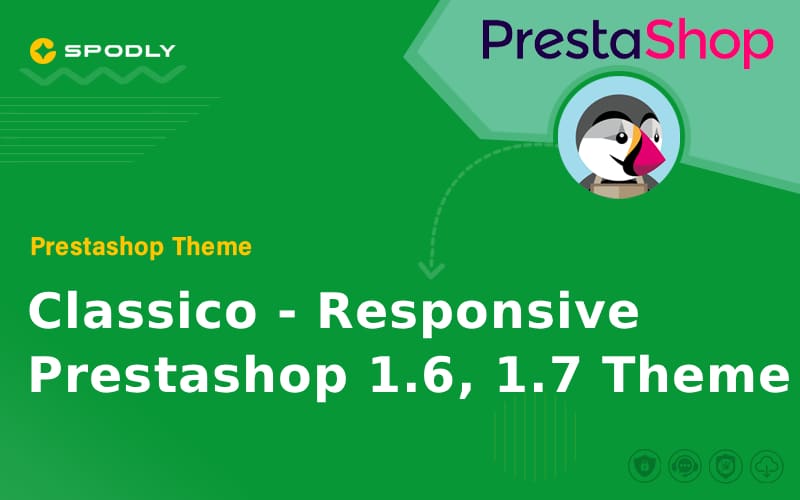 SPODLY

PrestaShop

Prestashop Theme

Classico - Responsive Prestashop 1.6, 1.7 Theme